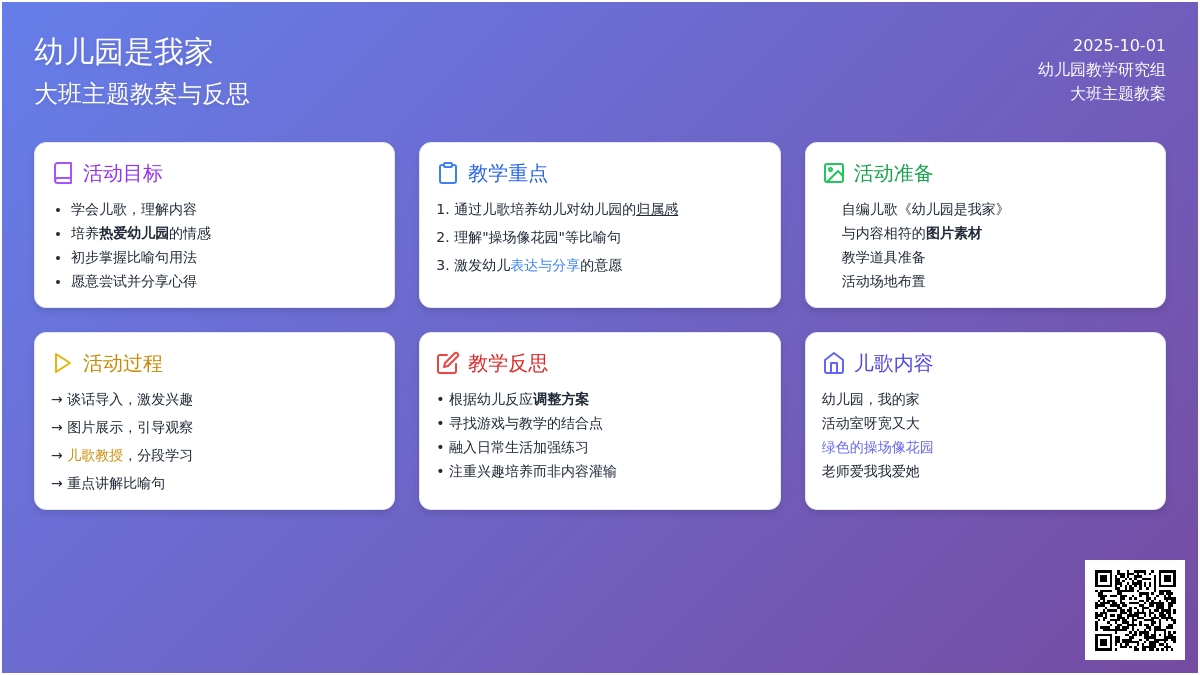 幼儿园是我家
大班主题教案与反思

2025-10-01
幼儿园教学研究组
大班主题教案

活动目标
• 学会儿歌，理解内容
• 培养热爱幼儿园的情感
• 初步掌握比喻句用法
• 愿意尝试并分享心得

教学重点
1. 通过儿歌培养幼儿对幼儿园的归属感
2. 理解"操场像花园"等比喻句
3. 激发幼儿表达与分享的意愿

活动准备
自编儿歌《幼儿园是我家》
与内容相符的图片素材
教学道具准备
活动场地布置

活动过程
→ 谈话导入，激发兴趣
→ 图片展示，引导观察
→ 儿歌教授，分段学习
→ 重点讲解比喻句

教学反思
• 根据幼儿反应调整方案
• 寻找游戏与教学的结合点
• 融入日常生活加强练习
• 注重兴趣培养而非内容灌输

儿歌内容
幼儿园，我的家
活动室呀宽又大
绿色的操场像花园
老师爱我我爱她